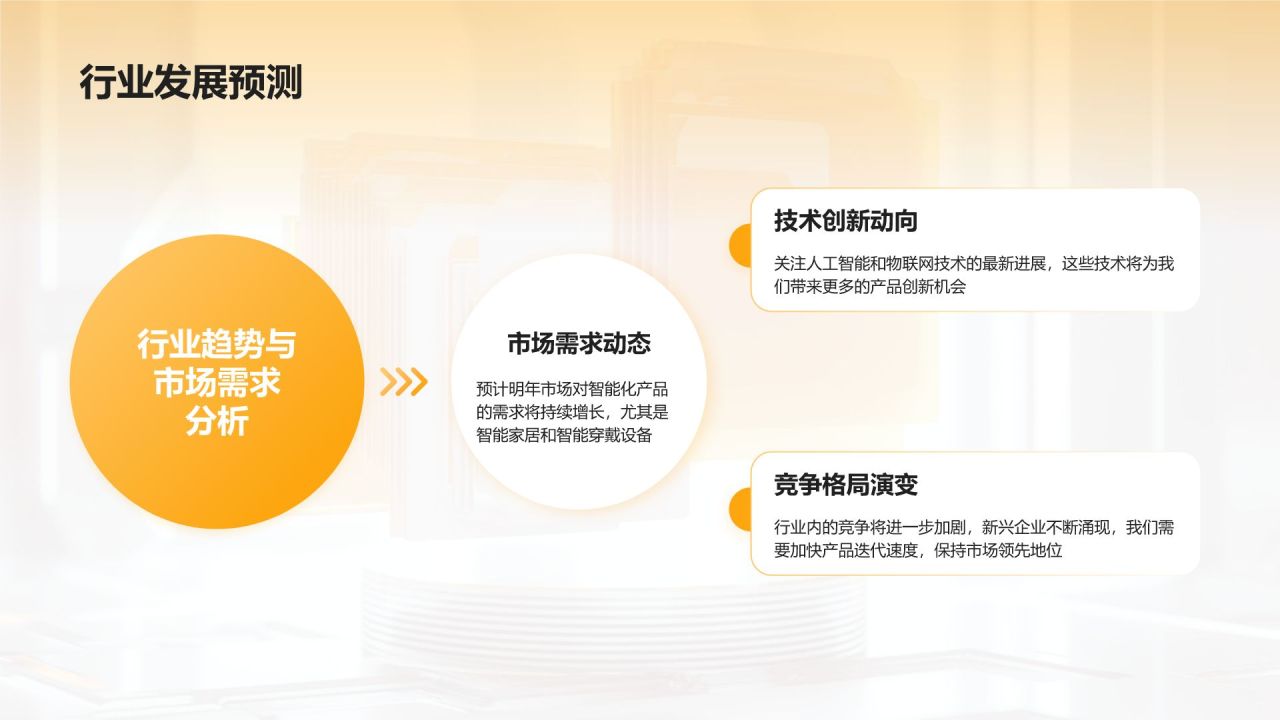 行业发展预测

行业趋势与市场需求分析

市场需求动态

预计明年市场对智能化产品的需求将持续增长，尤其是智能家居和智能穿戴设备

技术创新动向

关注人工智能和物联网技术的最新进展，这些技术将为我们带来更多的产品创新机会

竞争格局演变

行业内的竞争将进一步加剧，新兴企业不断涌现，我们需要加快产品迭代速度，保持市场领先地位